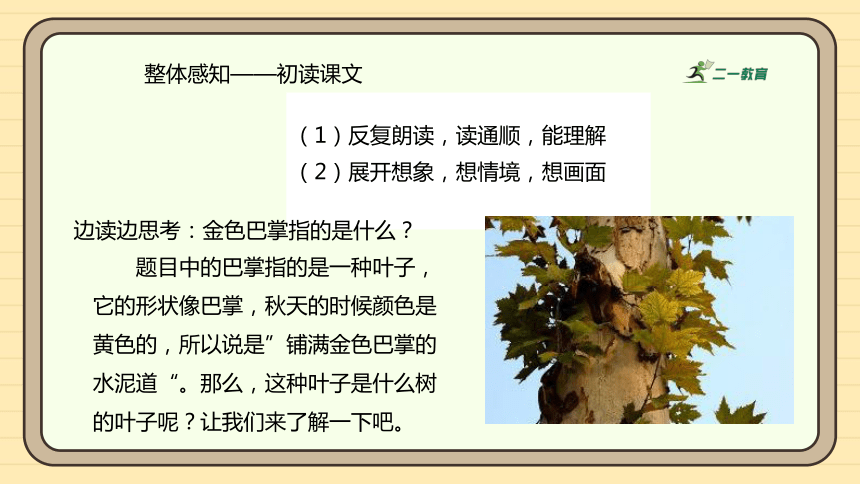 整体感知——初读课文

二一教育

（1）反复朗读，读通顺，能理解
（2）展开想象，想情境，想画面

边读边思考：金色巴掌指的是什么？

题目中的巴掌指的是一种叶子，它的形状像巴掌，秋天的时候颜色是黄色的，所以说是”铺满金色巴掌的水泥道“。那么，这种叶子是什么树的叶子呢？让我们来了解一下吧。